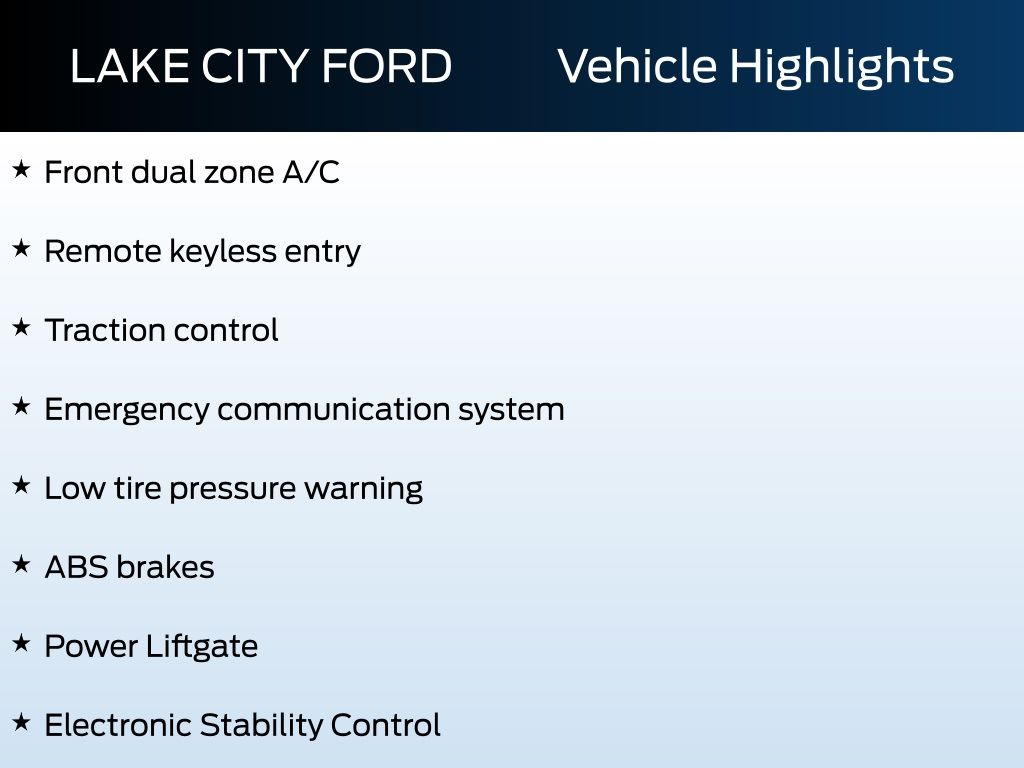 LAKE CITY FORD Vehicle Highlights

★ Front dual zone A/C

★ Remote keyless entry

★ Traction control

★ Emergency communication system

★ Low tire pressure warning

★ ABS brakes

★ Power Liftgate

★ Electronic Stability Control